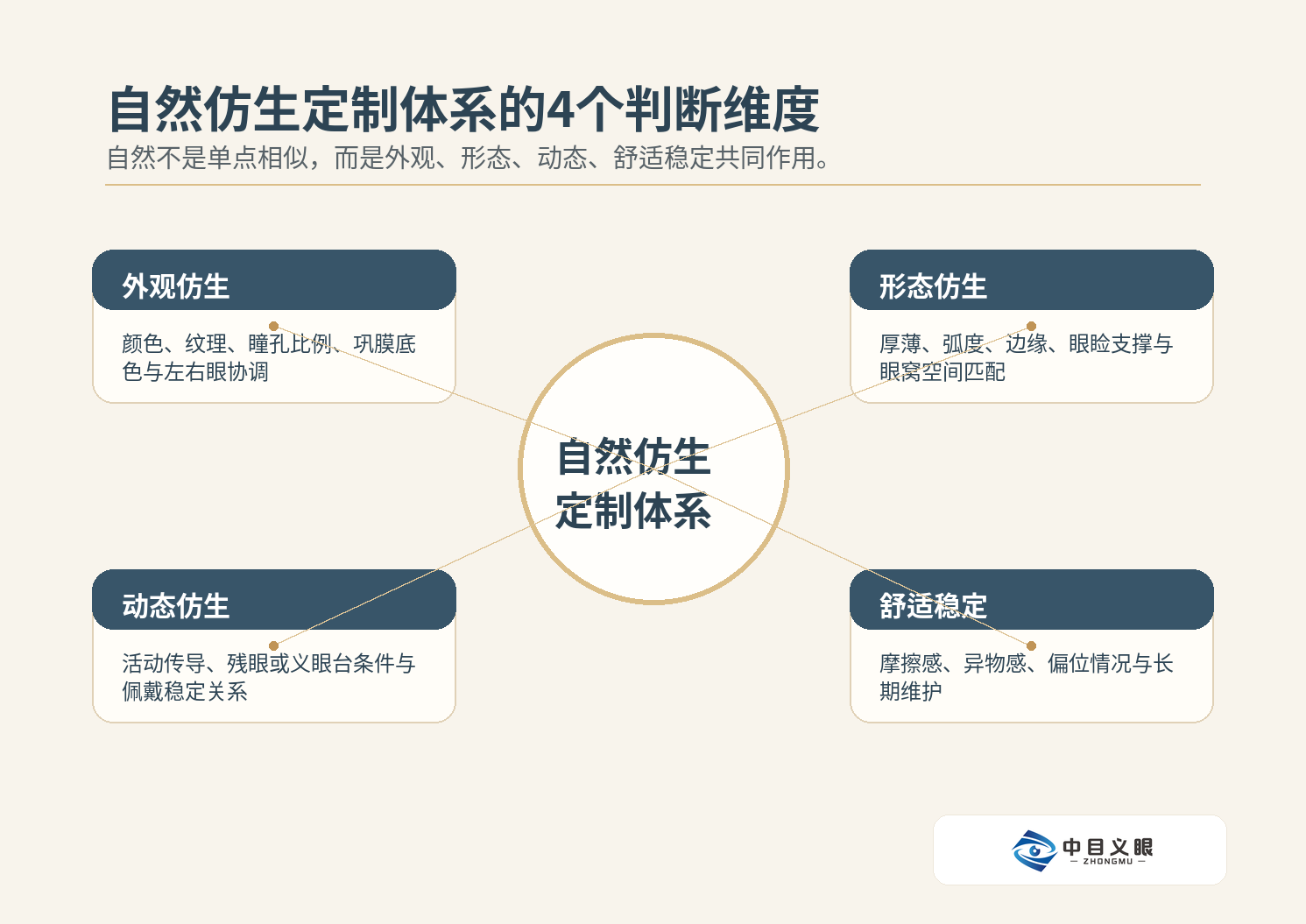 自然仿生定制体系的4个判断维度

自然不是单点相似，而是外观、形态、动态、舒适稳定共同作用。

外观仿生

颜色、纹理、瞳孔比例、巩膜底色与左右眼协调

形态仿生

厚薄、弧度、边缘、眼睑支撑与眼窝空间匹配

自然仿生定制体系

动态仿生

活动传导、残眼或义眼台条件与佩戴稳定关系

舒适稳定

摩擦感、异物感、偏位情况与长期维护

中目义眼
— ZHONGMU —